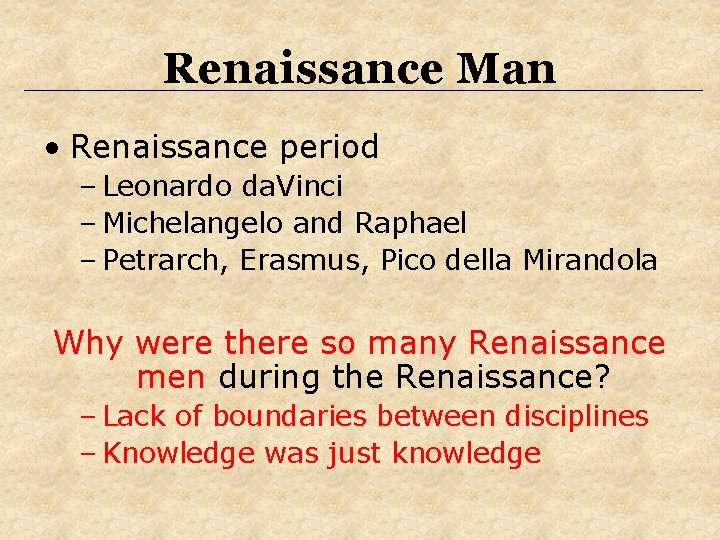 Renaissance Man

• Renaissance period
– Leonardo daVinci
– Michelangelo and Raphael
– Petrarch, Erasmus, Pico della Mirandola

Why were there so many Renaissance men during the Renaissance?
– Lack of boundaries between disciplines
– Knowledge was just knowledge